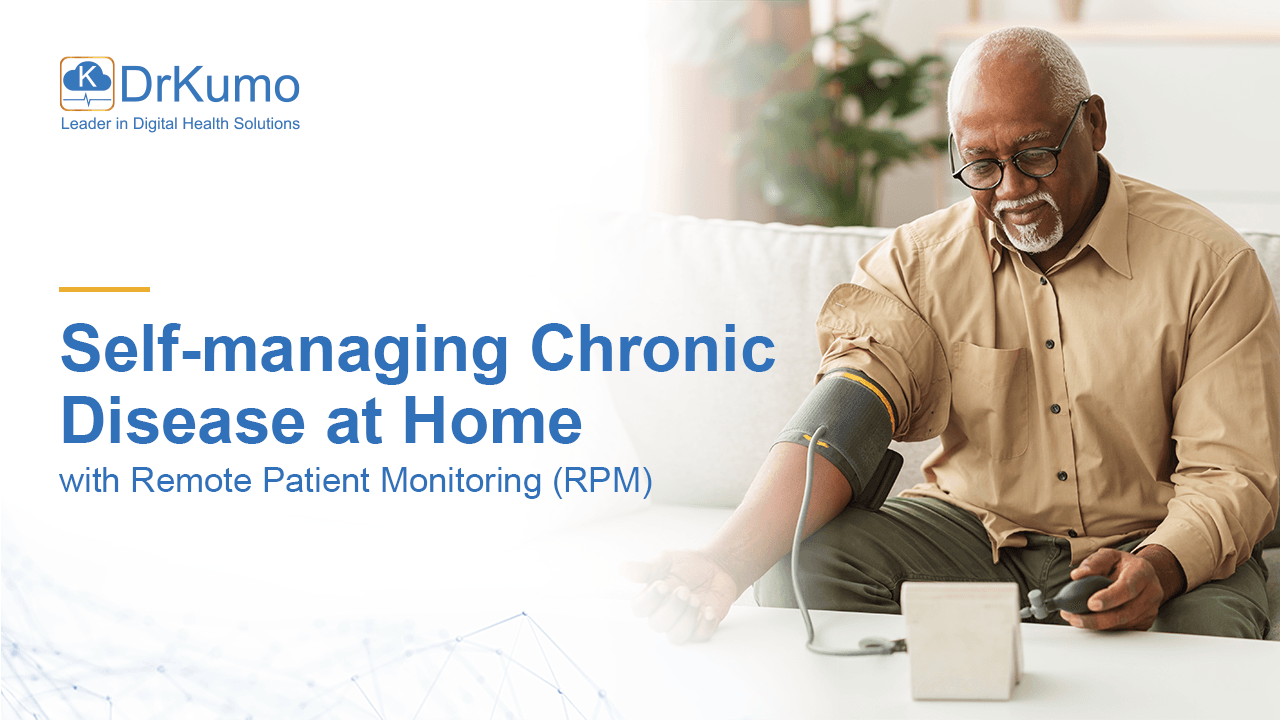 K DrKumo
Leader in Digital Health Solutions

Self-managing Chronic Disease at Home
with Remote Patient Monitoring (RPM)